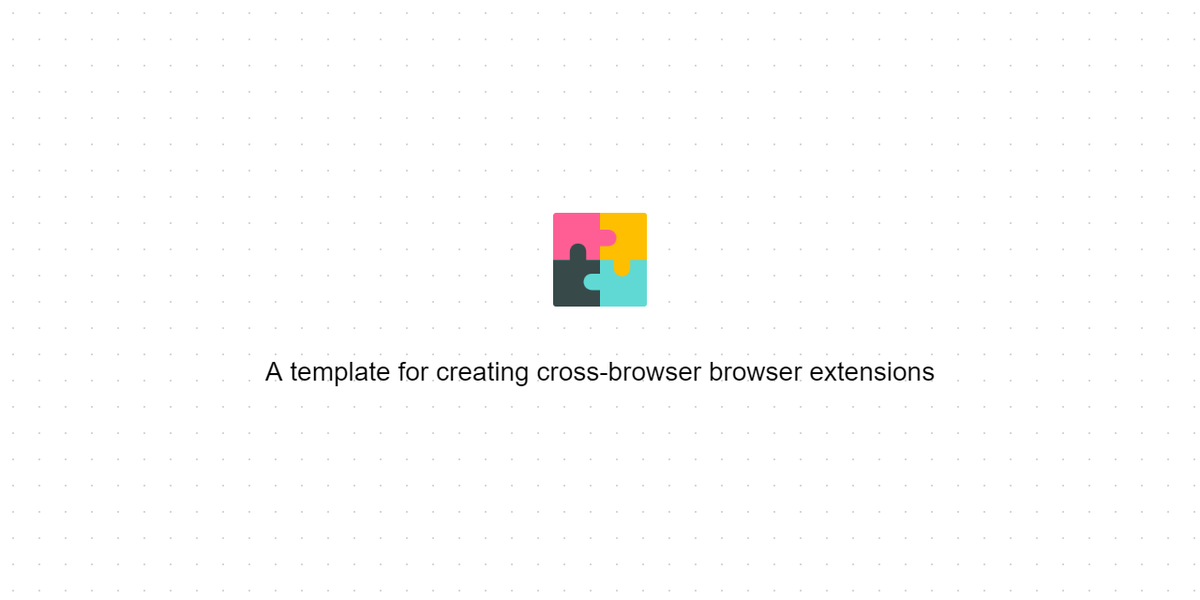 A template for creating cross-browser browser extensions